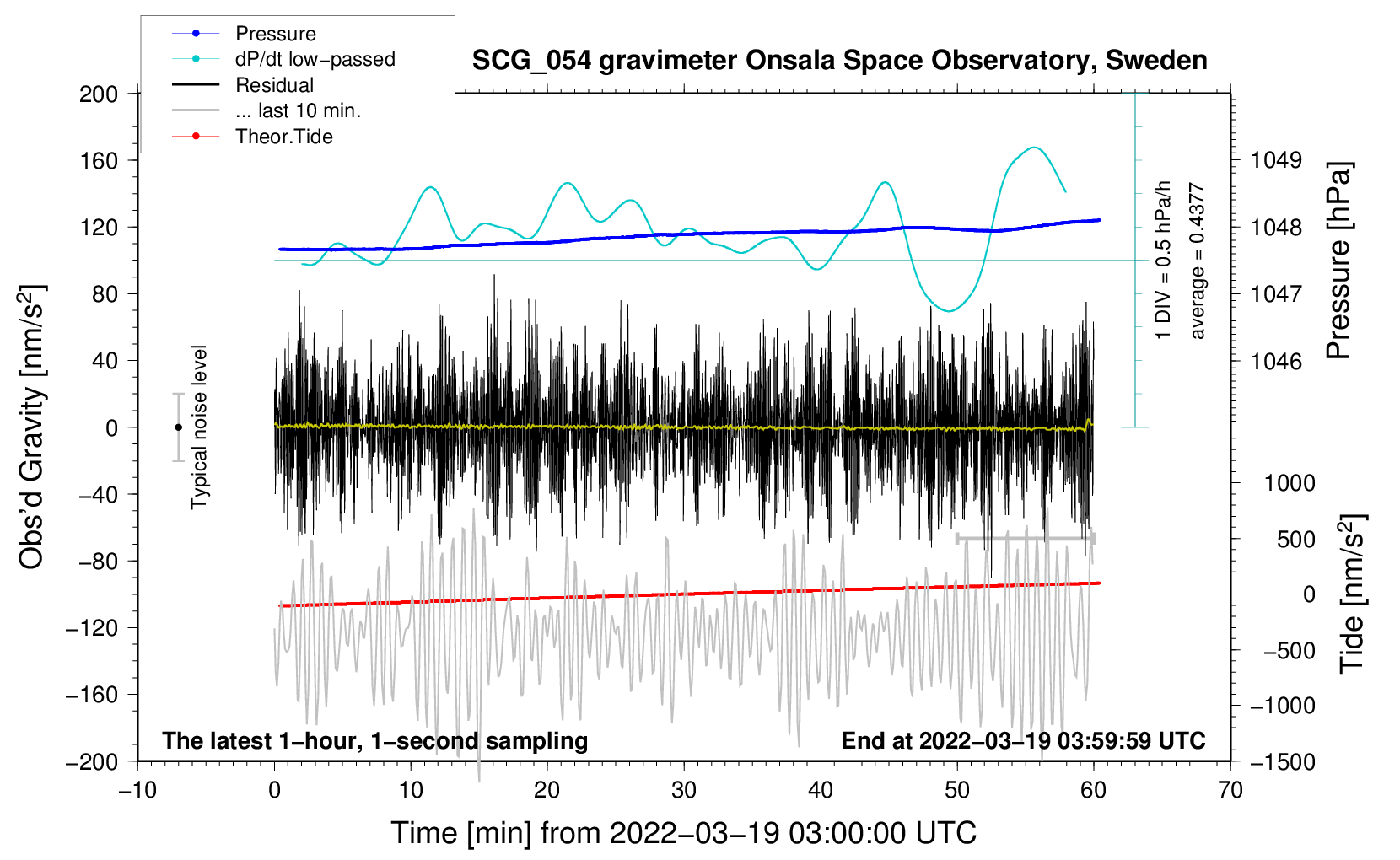 Pressure
dP/dt low−passed
Residual
... last 10 min.
Theor.Tide

SCG_054 gravimeter Onsala Space Observatory, Sweden

200
160
120
80
40
0
−40
−80
−120
−160
−200

Obs'd Gravity [nm/s$^2$]

Typical noise level

1 DIV = 0.5 hPa/h
average = 0.4377

1049
1048
1047
1046

Pressure [hPa]

1000
500
0
−500
−1000
−1500

Tide [nm/s$^2$]

The latest 1−hour, 1−second sampling
End at 2022−03−19 03:59:59 UTC

−10
0
10
20
30
40
50
60
70

Time [min] from 2022−03−19 03:00:00 UTC